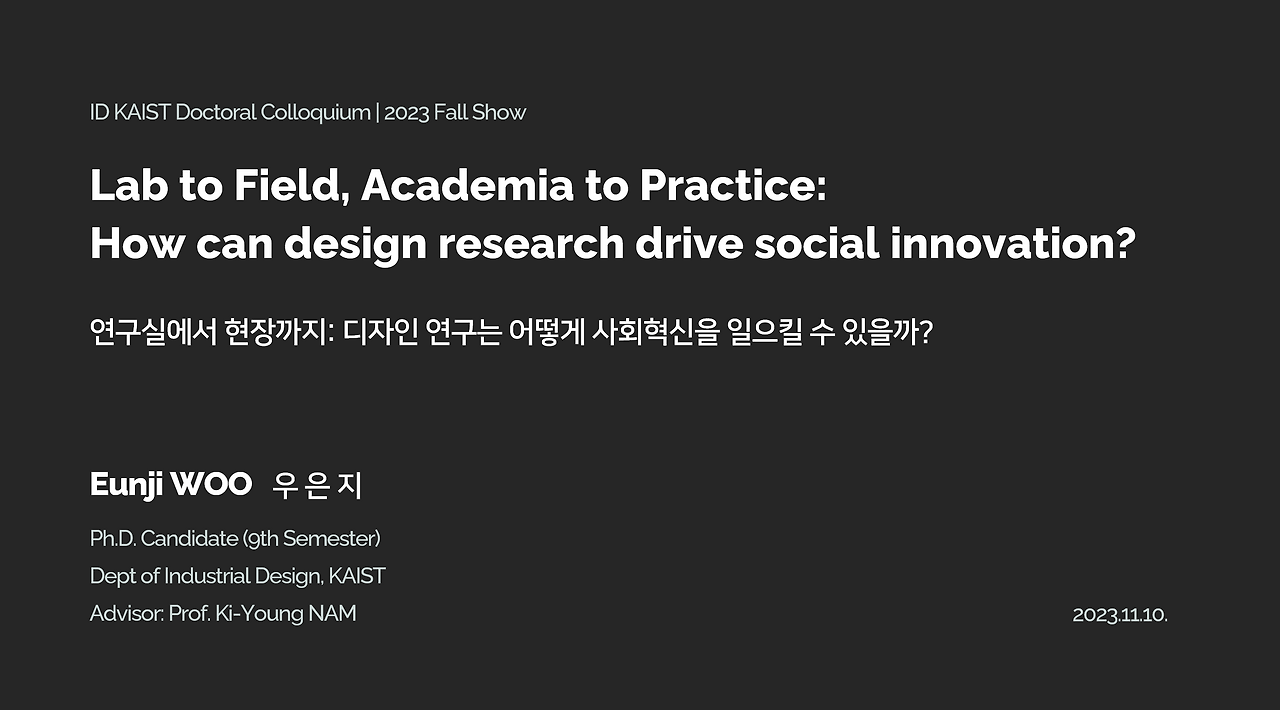 ID KAIST Doctoral Colloquium | 2023 Fall Show

Lab to Field, Academia to Practice:
How can design research drive social innovation?

연구실에서 현장까지: 디자인 연구는 어떻게 사회혁신을 일으킬 수 있을까?

Eunji WOO 우 은 지

Ph.D. Candidate (9th Semester)
Dept of Industrial Design, KAIST
Advisor: Prof. Ki-Young NAM

2023.11.10.